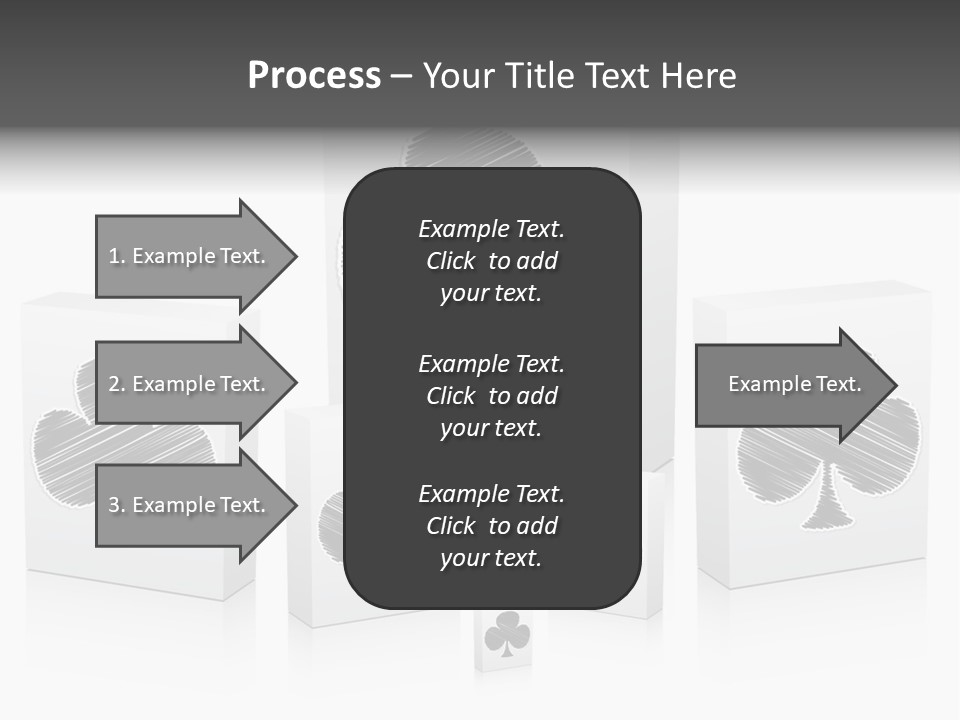 Process – Your Title Text Here

1. Example Text.

2. Example Text.

3. Example Text.

Example Text. Click to add your text.

Example Text. Click to add your text.

Example Text. Click to add your text.

Example Text.